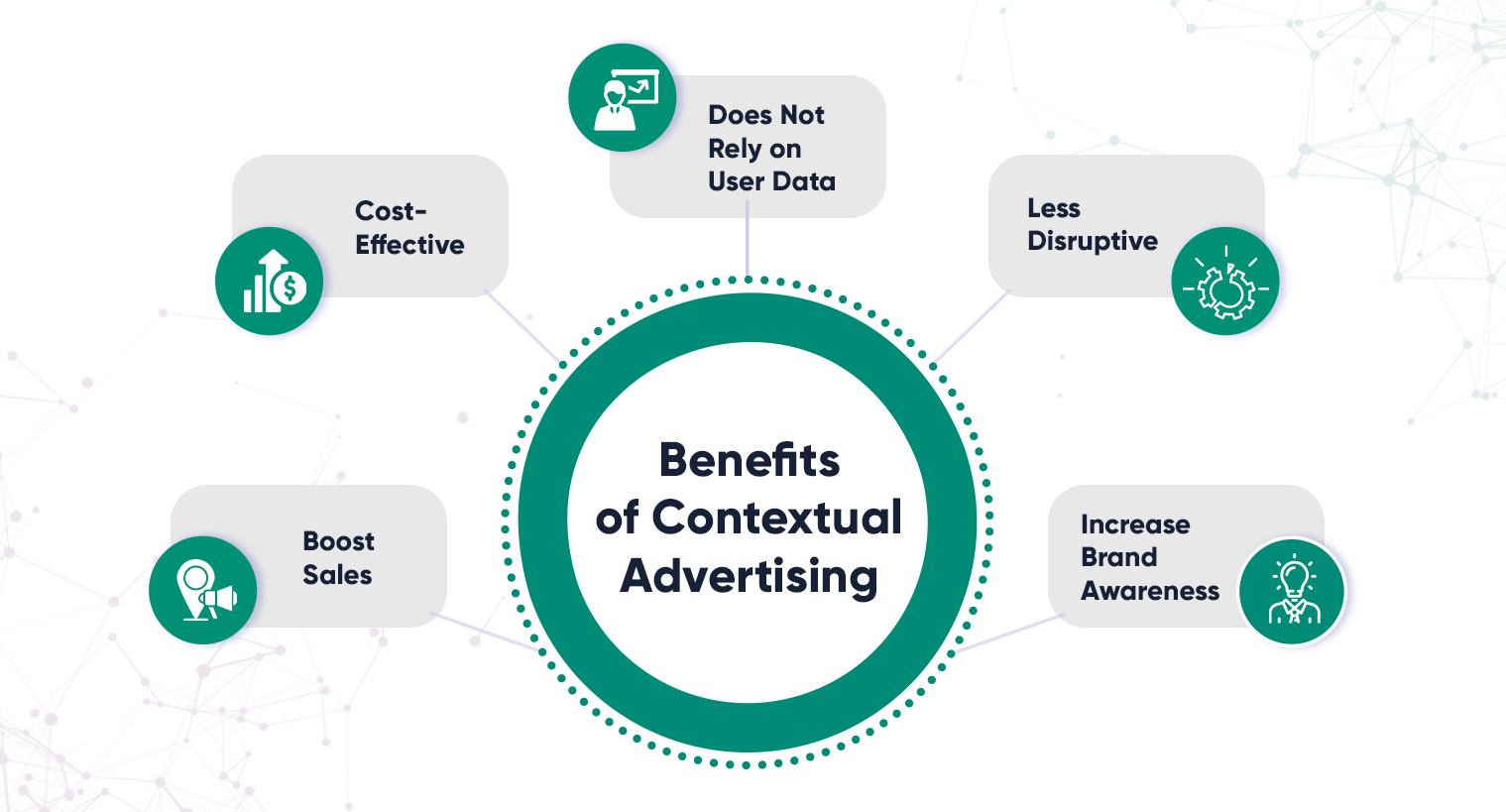 Does Not Rely on User Data

Cost-Effective

Less Disruptive

Benefits of Contextual Advertising

Boost Sales

Increase Brand Awareness